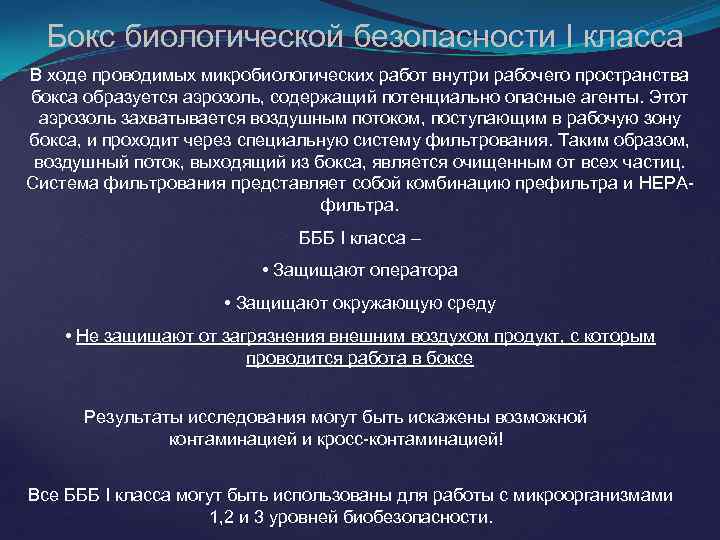 Бокс биологической безопасности I класса

В ходе проводимых микробиологических работ внутри рабочего пространства бокса образуется аэрозоль, содержащий потенциально опасные агенты. Этот аэрозоль захватывается воздушным потоком, поступающим в рабочую зону бокса, и проходит через специальную систему фильтрования. Таким образом, воздушный поток, выходящий из бокса, является очищенным от всех частиц. Система фильтрования представляет собой комбинацию префильтра и HEPA-фильтра.

БББ I класса –

• Защищают оператора

• Защищают окружающую среду

• Не защищают от загрязнения внешним воздухом продукт, с которым проводится работа в боксе

Результаты исследования могут быть искажены возможной контаминацией и кросс-контаминацией!

Все БББ I класса могут быть использованы для работы с микроорганизмами 1,2 и 3 уровней биобезопасности.